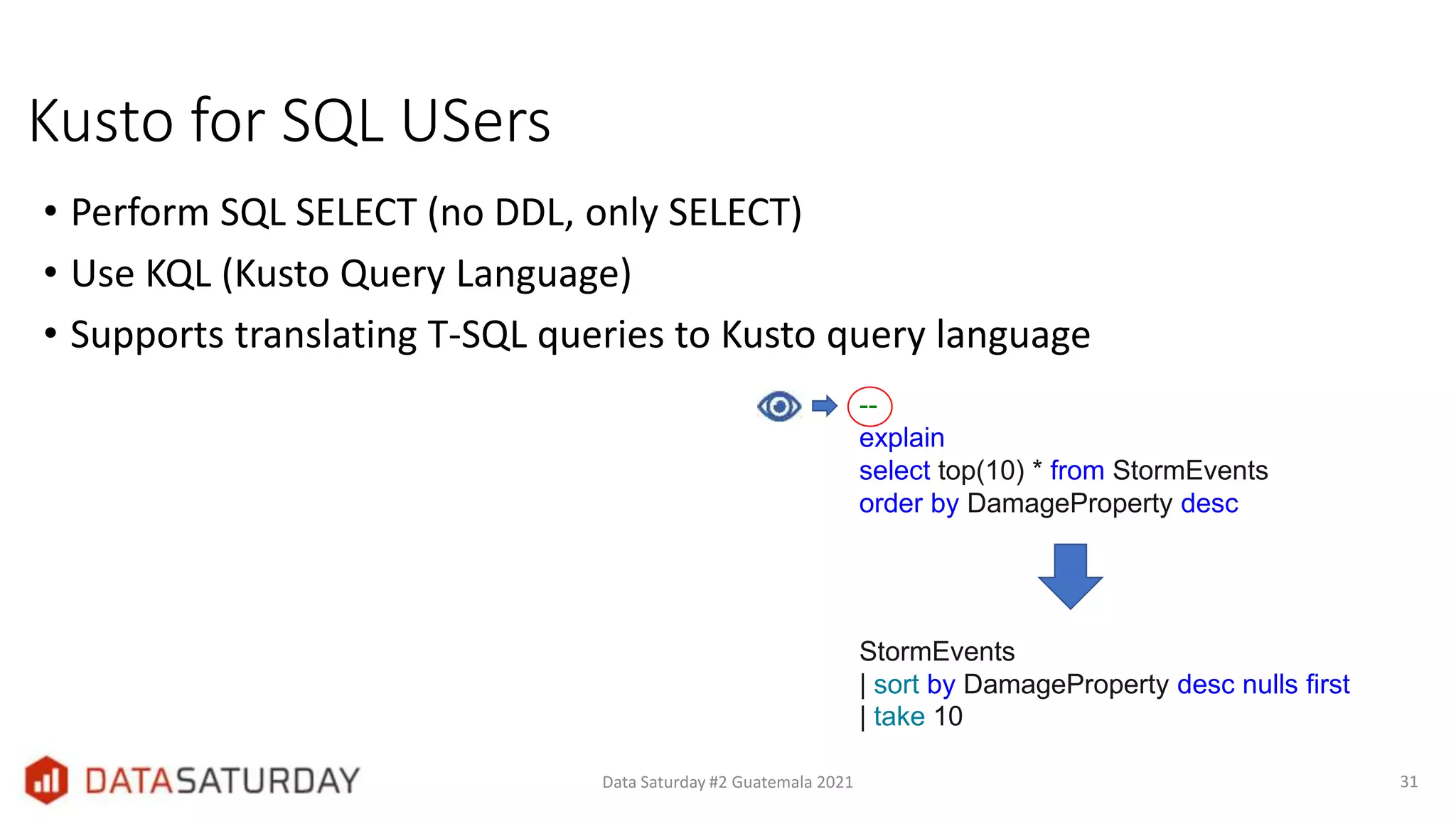 Kusto for SQL USers

• Perform SQL SELECT (no DDL, only SELECT)
• Use KQL (Kusto Query Language)
• Supports translating T-SQL queries to Kusto query language

--
explain
select top(10) * from StormEvents
order by DamageProperty desc

StormEvents
| sort by DamageProperty desc nulls first
| take 10

DATASATURDAY

Data Saturday #2 Guatemala 2021

31